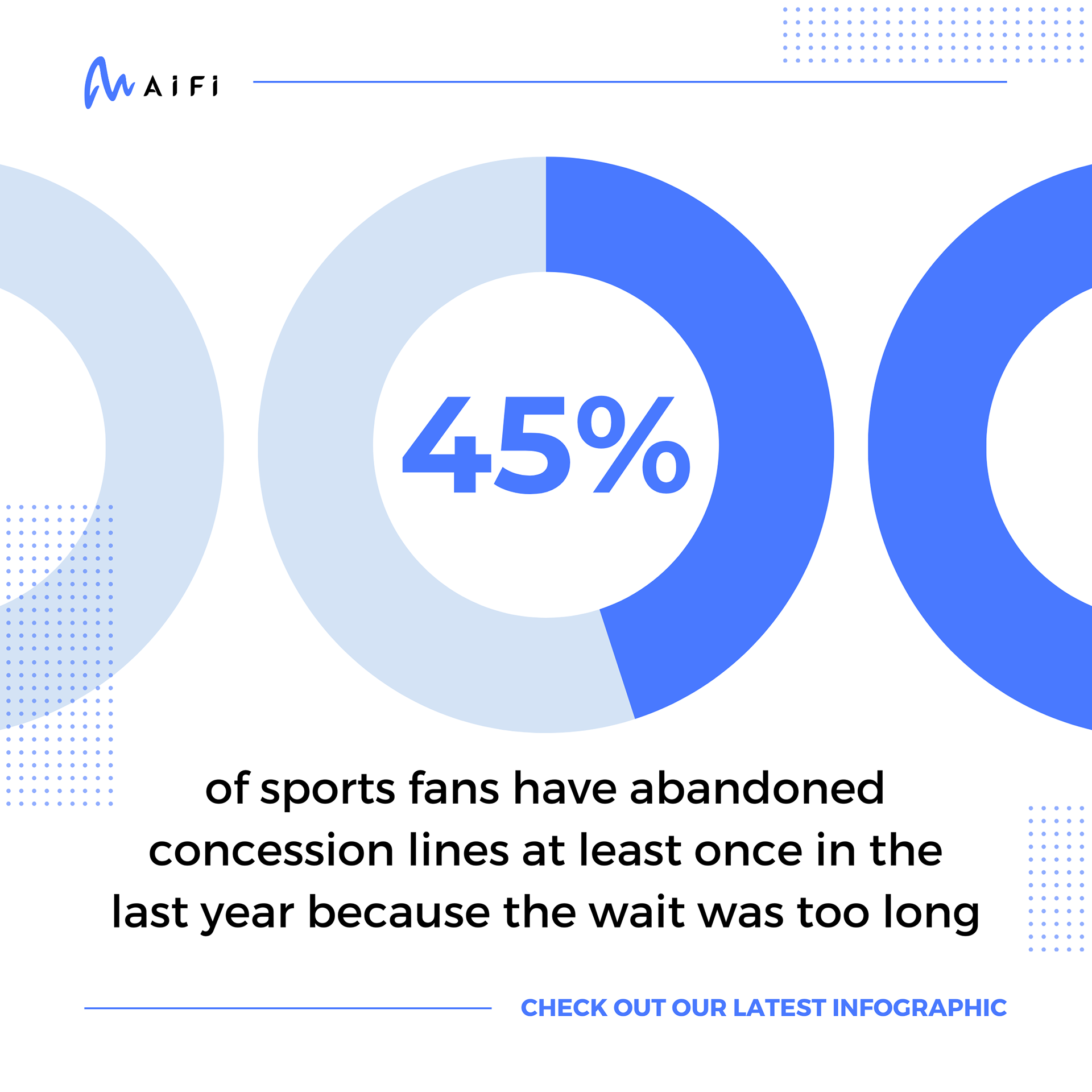 AiFi

45%

of sports fans have abandoned concession lines at least once in the last year because the wait was too long

CHECK OUT OUR LATEST INFOGRAPHIC